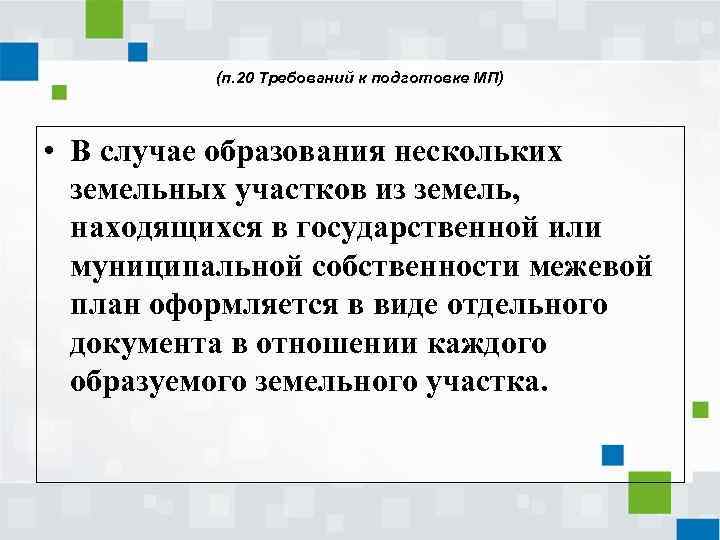 (п.20 Требований к подготовке МП)

• В случае образования нескольких земельных участков из земель, находящихся в государственной или муниципальной собственности межевой план оформляется в виде отдельного документа в отношении каждого образуемого земельного участка.